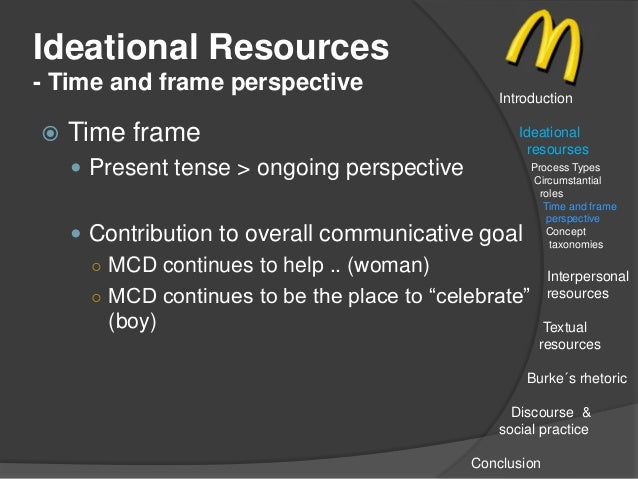 Ideational Resources
- Time and frame perspective

Time frame
Present tense > ongoing perspective

Contribution to overall communicative goal
MCD continues to help .. (woman)
MCD continues to be the place to “celebrate” (boy)

Introduction

Ideational resourses
Process Types
Circumstantial roles
Time and frame perspective
Concept taxonomies

Interpersonal resources

Textual resources

Burke´s rhetoric

Discourse & social practice

Conclusion